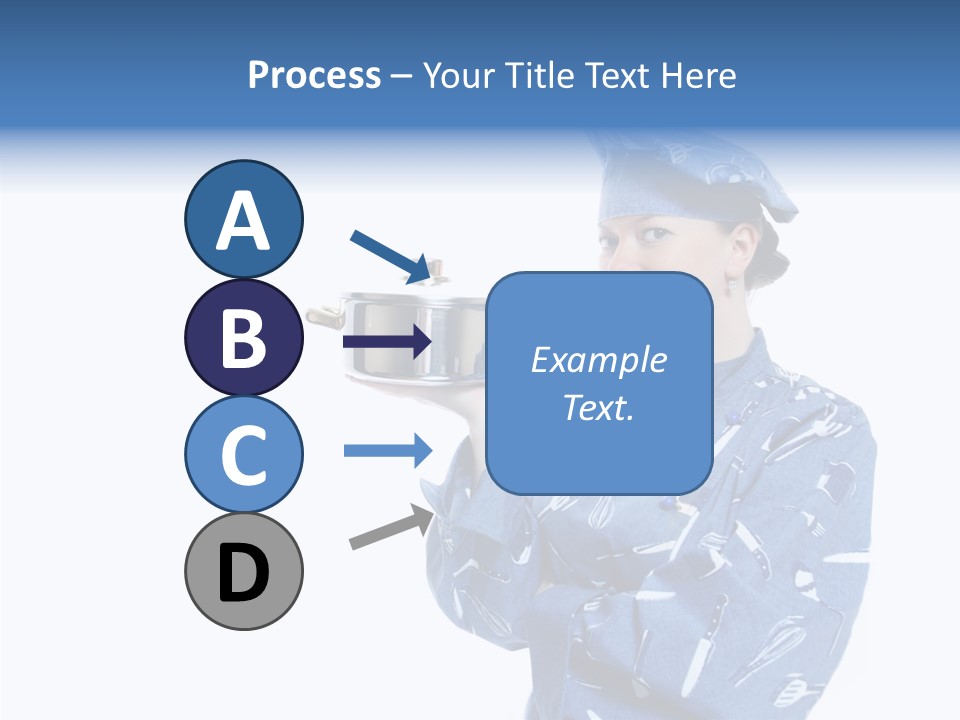 Process – Your Title Text Here

A

B

C

D

Example Text.